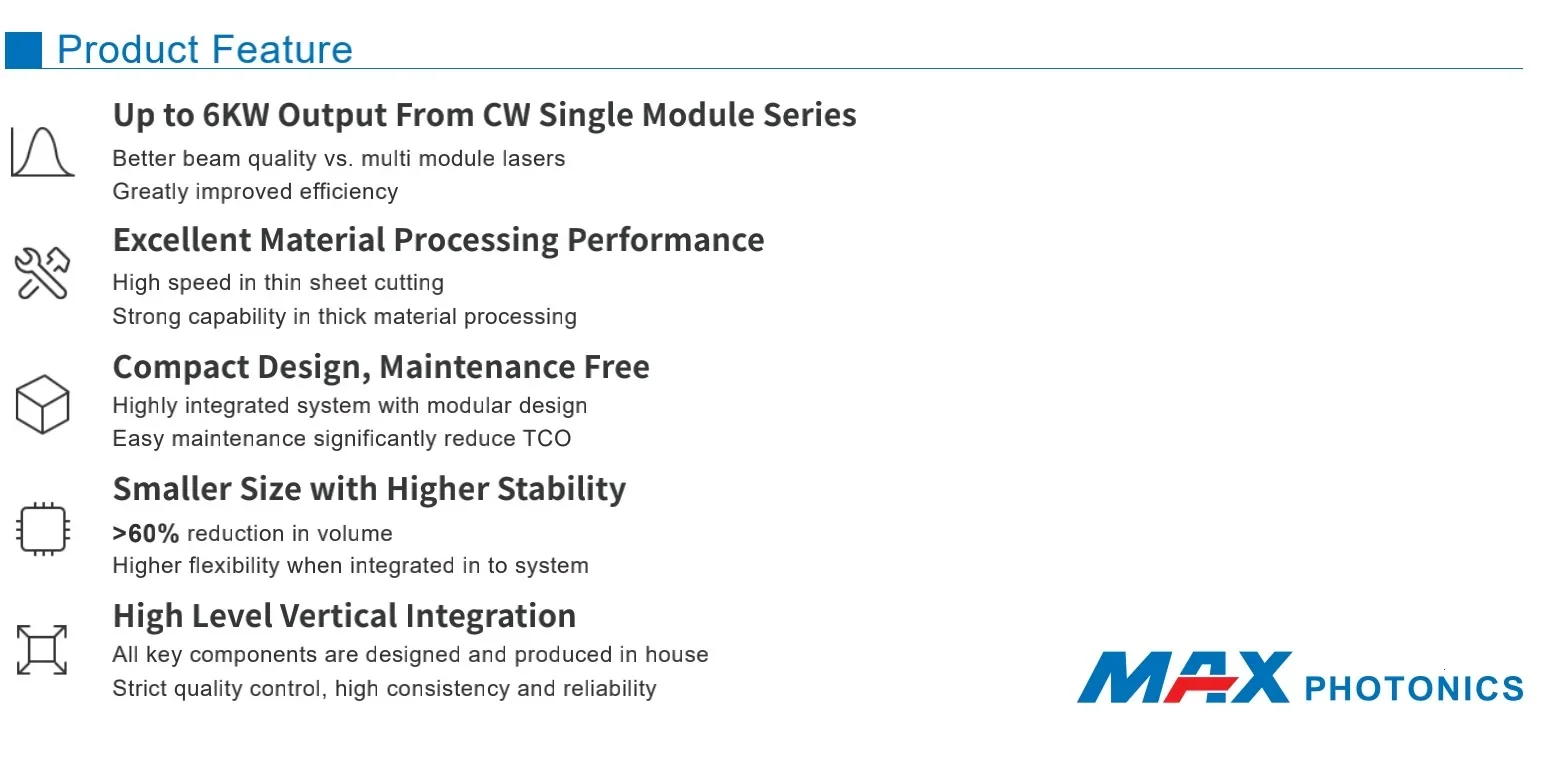 Product Feature

Up to 6KW Output From CW Single Module Series
Better beam quality vs. multi module lasers
Greatly improved efficiency

Excellent Material Processing Performance
High speed in thin sheet cutting
Strong capability in thick material processing

Compact Design, Maintenance Free
Highly integrated system with modular design
Easy maintenance significantly reduce TCO

Smaller Size with Higher Stability
>60% reduction in volume
Higher flexibility when integrated in to system

High Level Vertical Integration
All key components are designed and produced in house
Strict quality control, high consistency and reliability

MAX PHOTONICS